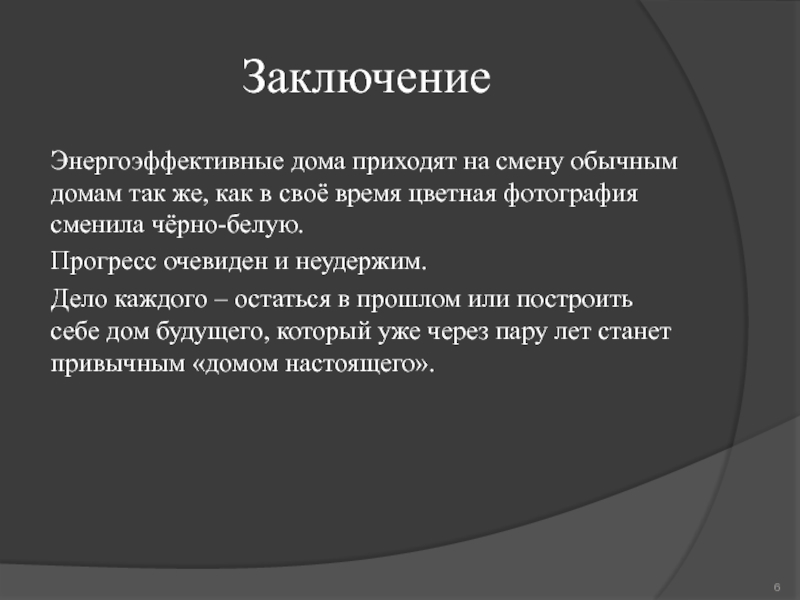 Заключение

Энергоэффективные дома приходят на смену обычным домам так же, как в своё время цветная фотография сменила чёрно-белую.

Прогресс очевиден и неудержим.

Дело каждого – остаться в прошлом или построить себе дом будущего, который уже через пару лет станет привычным «домом настоящего».

6